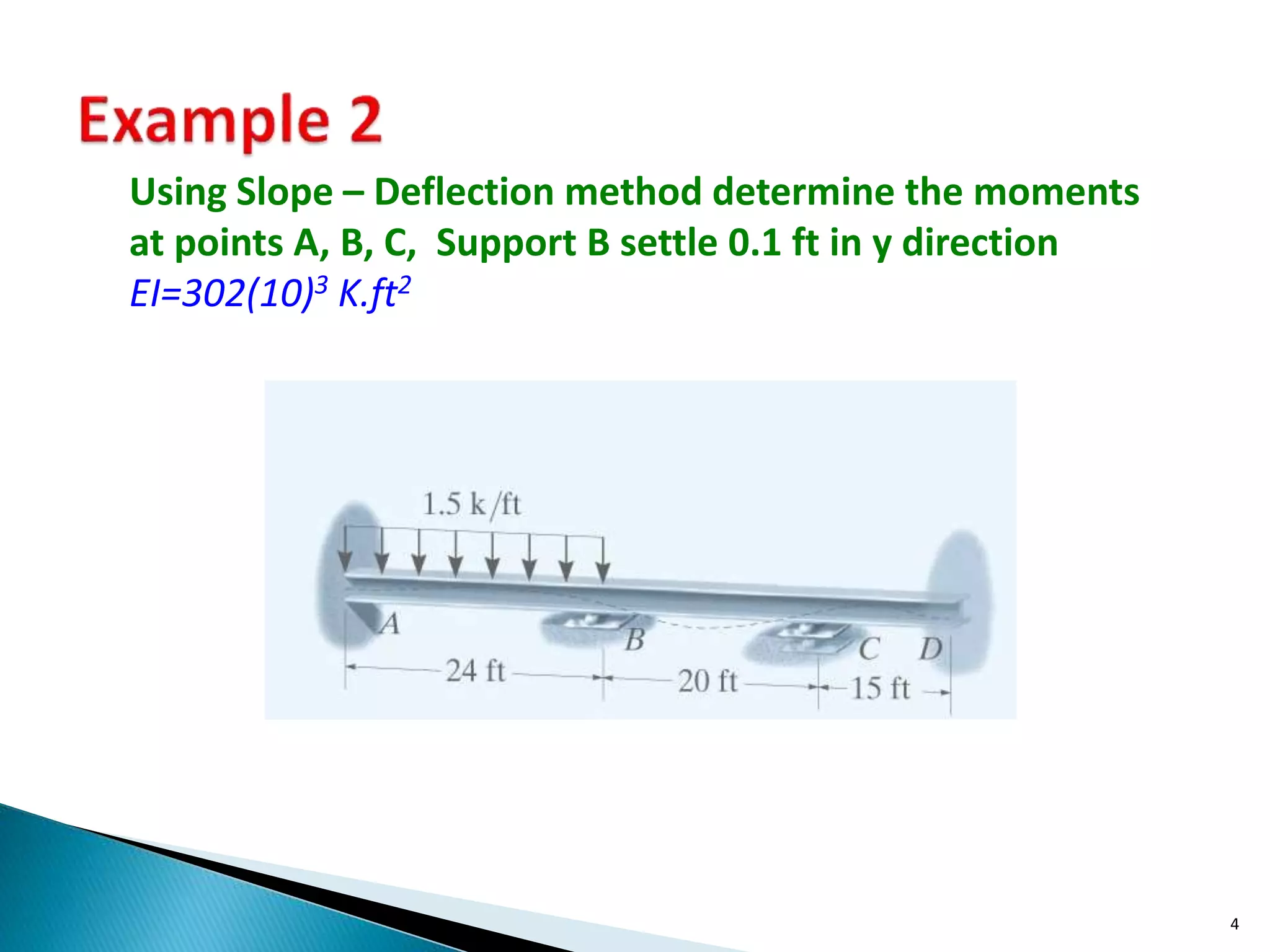 Example 2

Using Slope – Deflection method determine the moments at points A, B, C, Support B settle 0.1 ft in y direction

$EI=302(10)^3$ $K.ft^2$

1.5 k/ft

A

B

C

D

24 ft

20 ft

15 ft

4